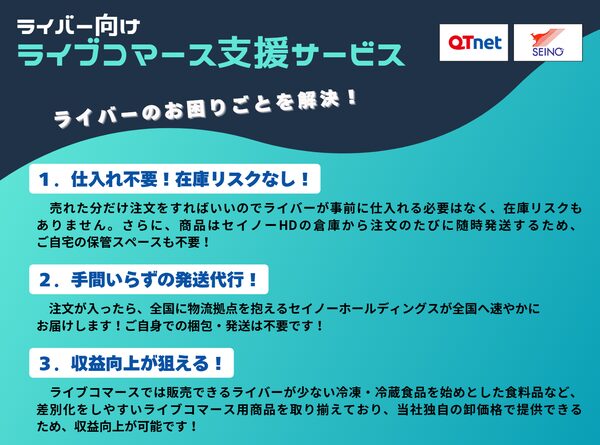 ライバー向け
ライブコマース支援サービス

QTnet

SEINO

ライバーのお困りごとを解決！

１．仕入れ不要！在庫リスクなし！

売れた分だけ注文をすればいいのでライバーが事前に仕入れる必要はなく、在庫リスクもありません。さらに、商品はセイノーHDの倉庫から注文のたびに随時発送するため、ご自宅の保管スペースも不要！

２．手間いらずの発送代行！

注文が入ったら、全国に物流拠点を抱えるセイノーホールディングスが全国へ速やかにお届けします！ご自身での梱包・発送は不要です！

３．収益向上が狙える！

ライブコマースでは販売できるライバーが少ない冷凍・冷蔵食品を始めとした食料品など、差別化をしやすいライブコマース用商品を取り揃えており、当社独自の卸価格で提供できるため、収益向上が可能です！